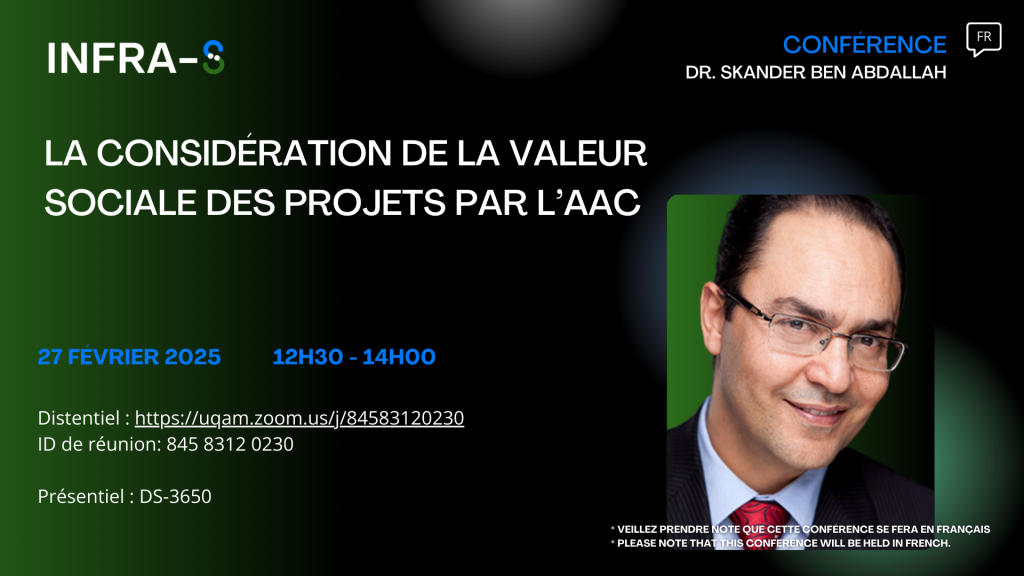 INFRA-S

CONFÉRENCE

FR

DR. SKANDER BEN ABDALLAH

LA CONSIDÉRATION DE LA VALEUR SOCIALE DES PROJETS PAR L'AAC

27 FÉVRIER 2025

12H30 - 14H00

Distentiel : https://uqam.zoom.us/j/84583120230
ID de réunion: 845 8312 0230

Présentiel : DS-3650

* VEILLEZ PRENDRE NOTE QUE CETTE CONFÉRENCE SE FERA EN FRANÇAIS
* PLEASE NOTE THAT THIS CONFERENCE WILL BE HELD IN FRENCH.